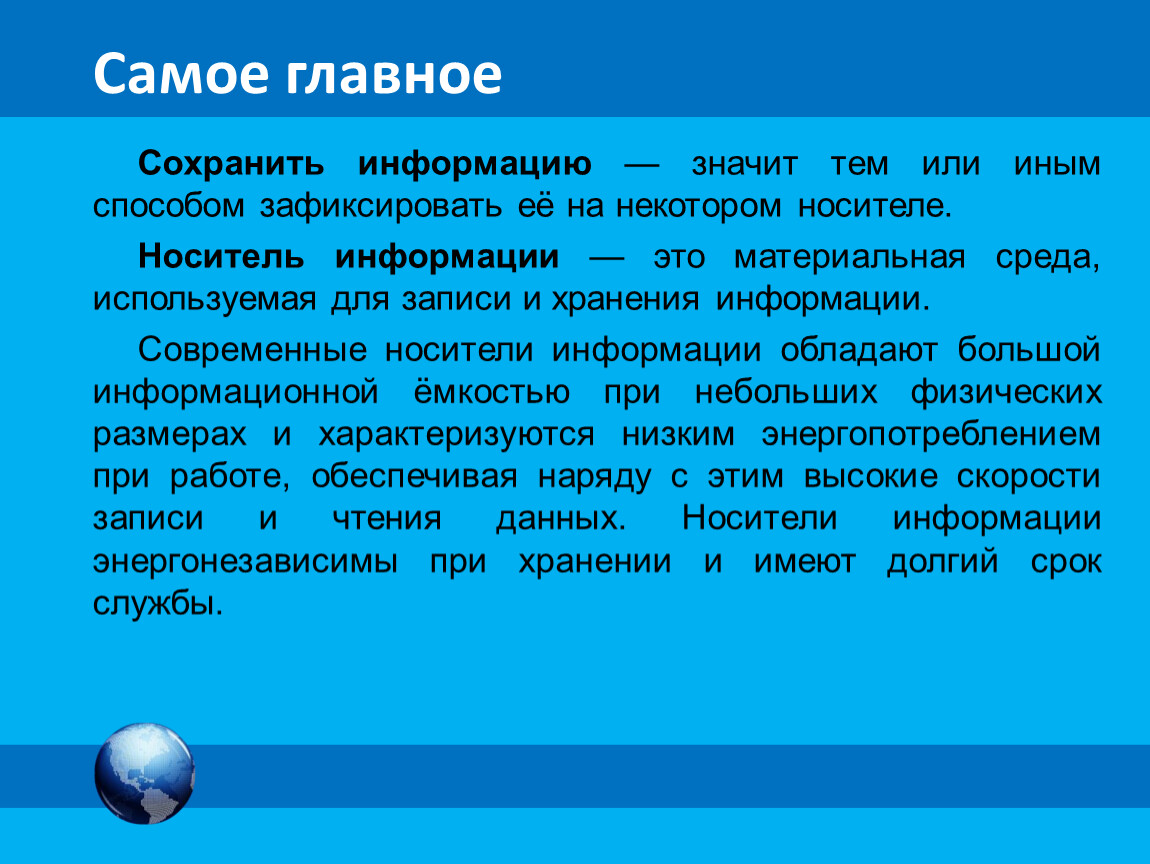 Самое главное

Сохранить информацию — значит тем или иным способом зафиксировать её на некотором носителе.

Носитель информации — это материальная среда, используемая для записи и хранения информации.

Современные носители информации обладают большой информационной ёмкостью при небольших физических размерах и характеризуются низким энергопотреблением при работе, обеспечивая наряду с этим высокие скорости записи и чтения данных. Носители информации энергонезависимы при хранении и имеют долгий срок службы.